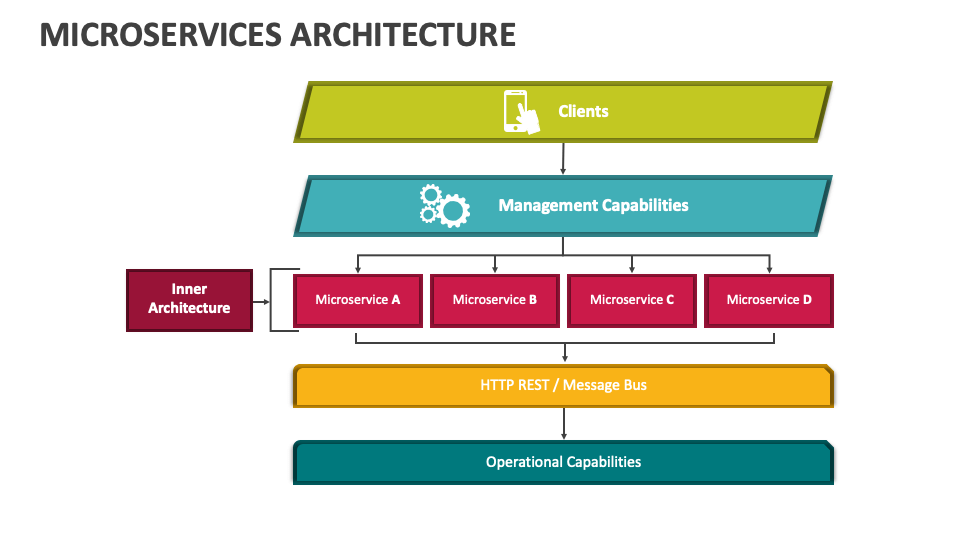 MICROSERVICES ARCHITECTURE

Clients

Management Capabilities

Inner Architecture

Microservice A

Microservice B

Microservice C

Microservice D

HTTP REST / Message Bus

Operational Capabilities